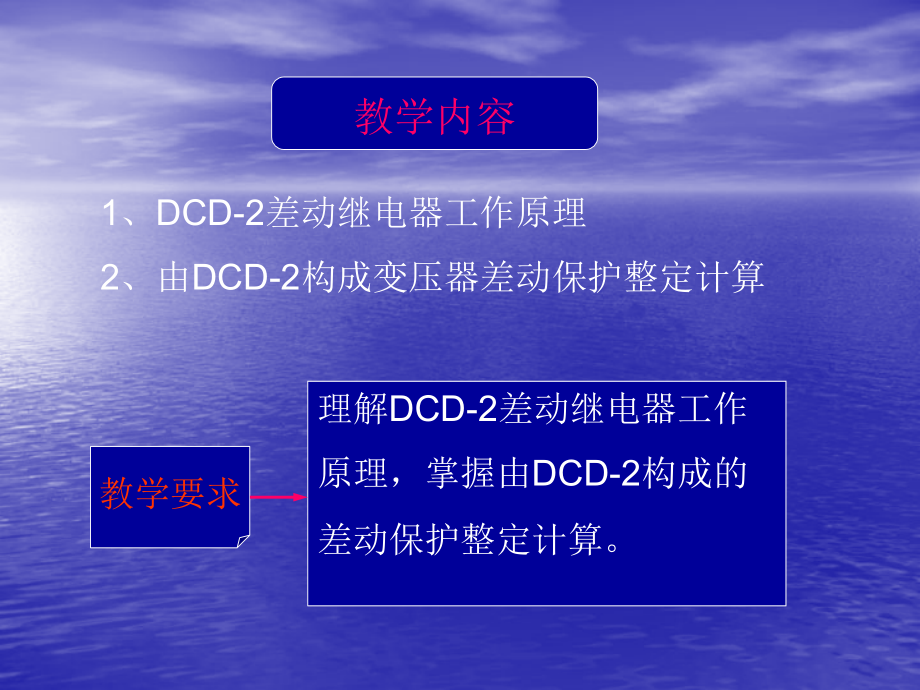 教学内容

1、DCD-2差动继电器工作原理

2、由DCD-2构成变压器差动保护整定计算

教学要求

理解DCD-2差动继电器工作原理，掌握由DCD-2构成的差动保护整定计算。